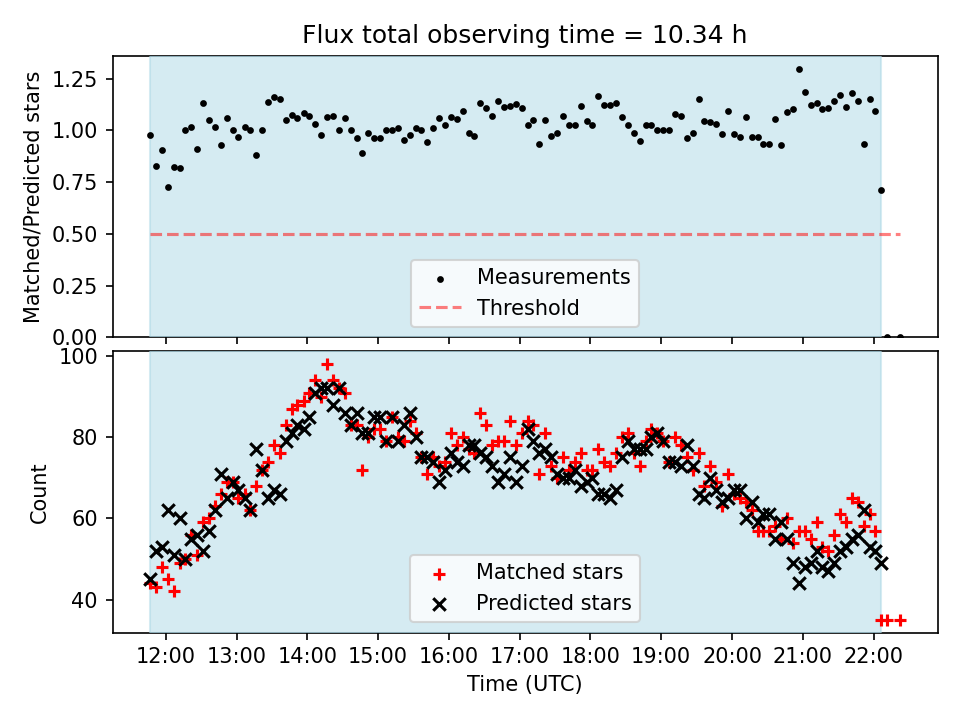 Flux total observing time = 10.34 h

Matched/Predicted stars

1.25
1.00
0.75
0.50
0.25
0.00

Measurements
Threshold

Count

100
80
60
40

Matched stars
Predicted stars

12:00 13:00 14:00 15:00 16:00 17:00 18:00 19:00 20:00 21:00 22:00

Time (UTC)